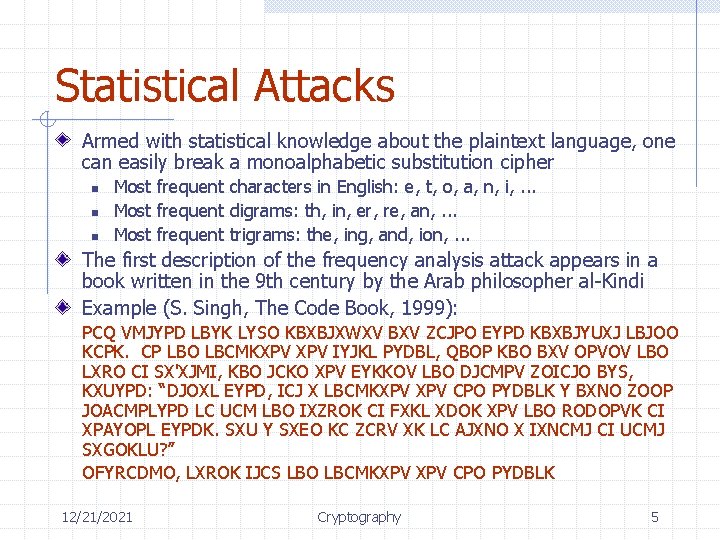 Statistical Attacks

Armed with statistical knowledge about the plaintext language, one can easily break a monoalphabetic substitution cipher

Most frequent characters in English: e, t, o, a, n, i, ...

Most frequent digrams: th, in, er, re, an, ...

Most frequent trigrams: the, ing, and, ion, ...

The first description of the frequency analysis attack appears in a book written in the 9th century by the Arab philosopher al-Kindi

Example (S. Singh, The Code Book, 1999):

PCQ VMJYPD LBYK LYSO KBXBJXWXV BXV ZCJPO EYPD KBXBJYUXJ LBJOO KCPK. CP LBO LBCMKXPV XPV IYJKL PYDBL, QBOP KBO BXV OPVOV LBO LXRO CI SX'XJMI, KBO JCKO XPV EYKKOV LBO DJCMPV ZOICJO BYS, KXUYPD: "DJOXL EYPD, ICJ X LBCMKXPV XPV CPO PYDBLK Y BXNO ZOOP JOACMPLYPD LC UCM LBO IXZROK CI FXKL XDOK XPV LBO RODOPVK CI XPAYOPL EYPDK. SXU Y SXEO KC ZCRV XK LC AJXNO X IXNCMJ CI UCMJ SXGOKLU?"

OFYRCDMO, LXROK IJCS LBO LBCMKXPV XPV CPO PYDBLK

12/21/2021 Cryptography 5